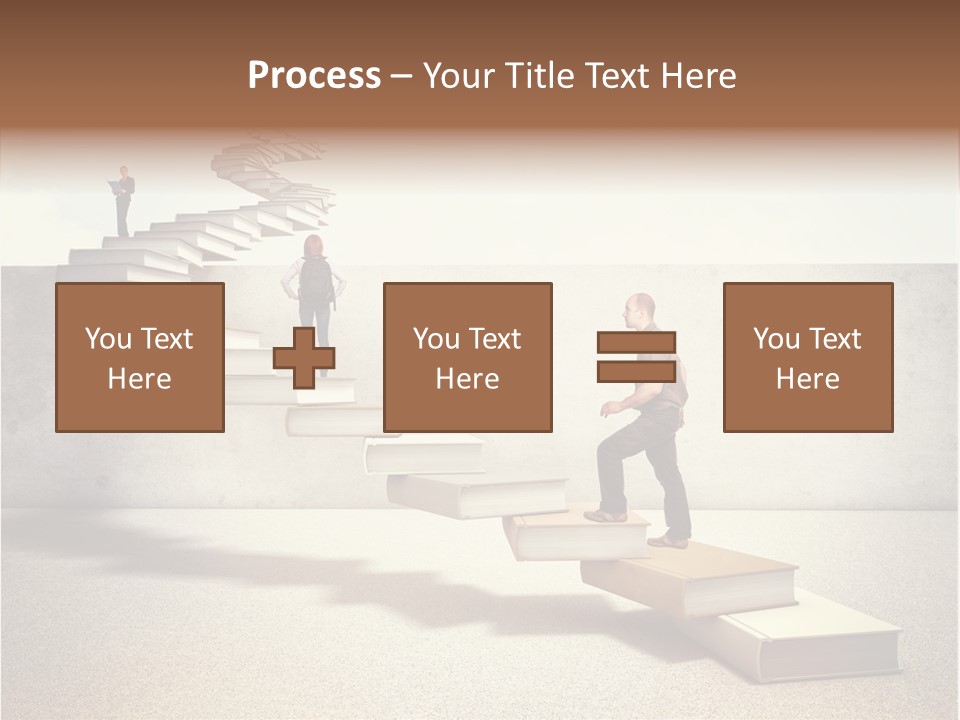 Process – Your Title Text Here

You Text Here

You Text Here

You Text Here